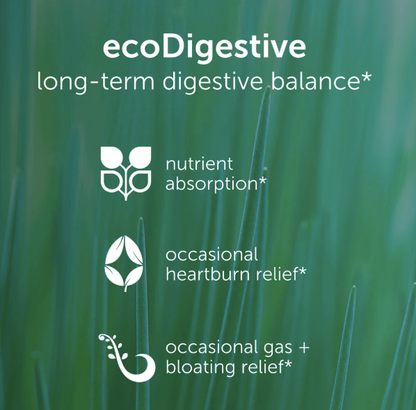 ecoDigestive
long-term digestive balance*

nutrient absorption*

occasional heartburn relief*

occasional gas + bloating relief*